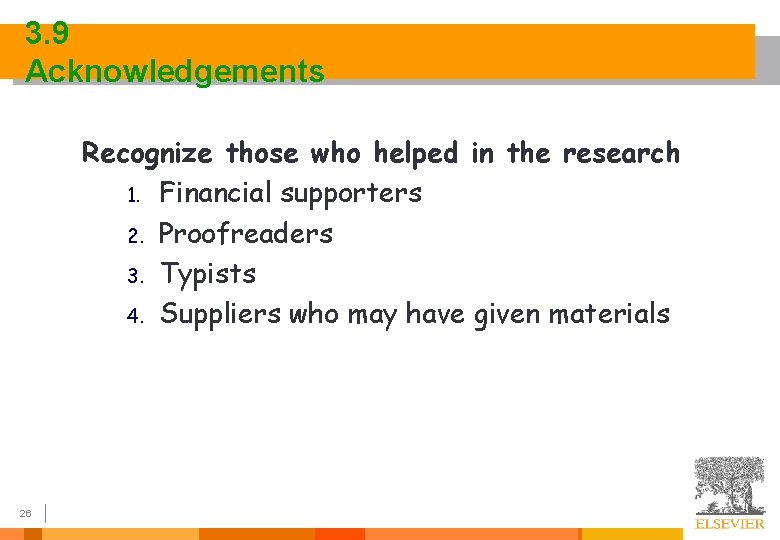 3.9
Acknowledgements

Recognize those who helped in the research

1. Financial supporters
2. Proofreaders
3. Typists
4. Suppliers who may have given materials

26

ELSEVIER